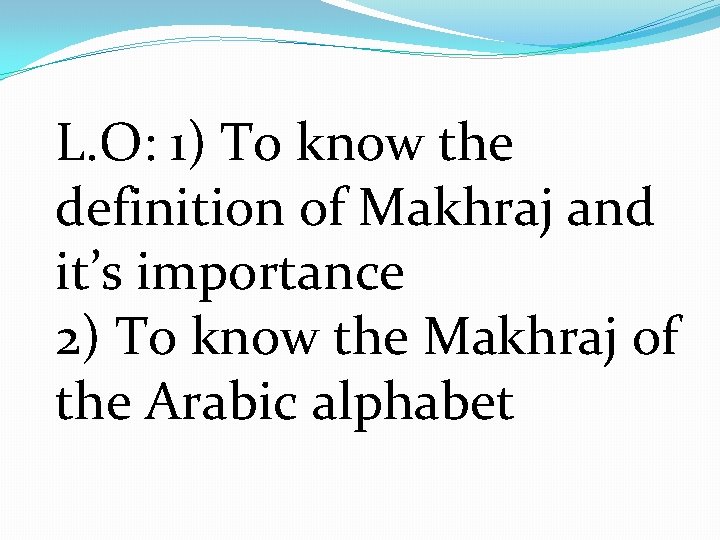 L.O: 1) To know the definition of Makhraj and it’s importance
2) To know the Makhraj of the Arabic alphabet